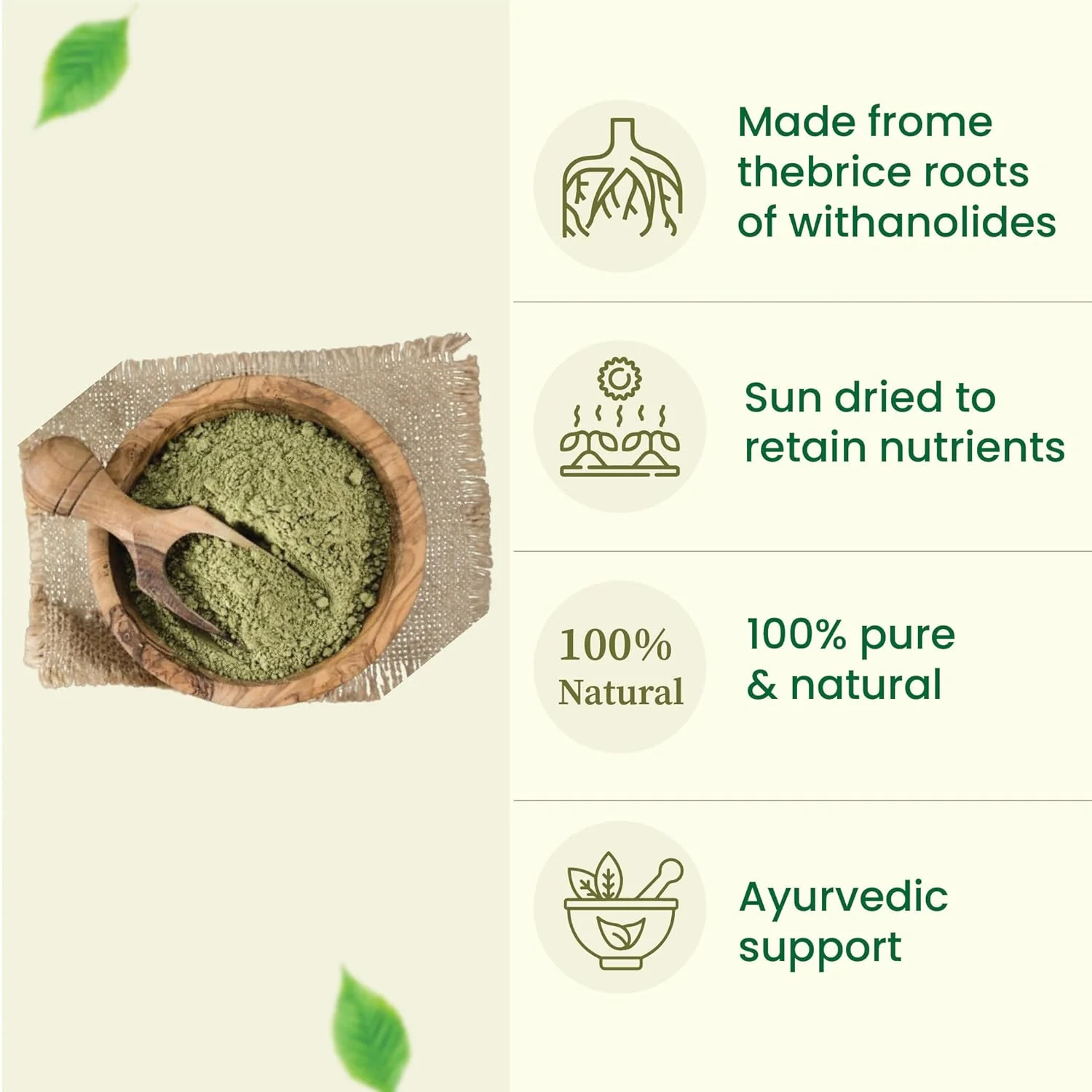 Made frome thebrice roots of withanolides

Sun dried to retain nutrients

100% Natural

100% pure & natural

Ayurvedic support